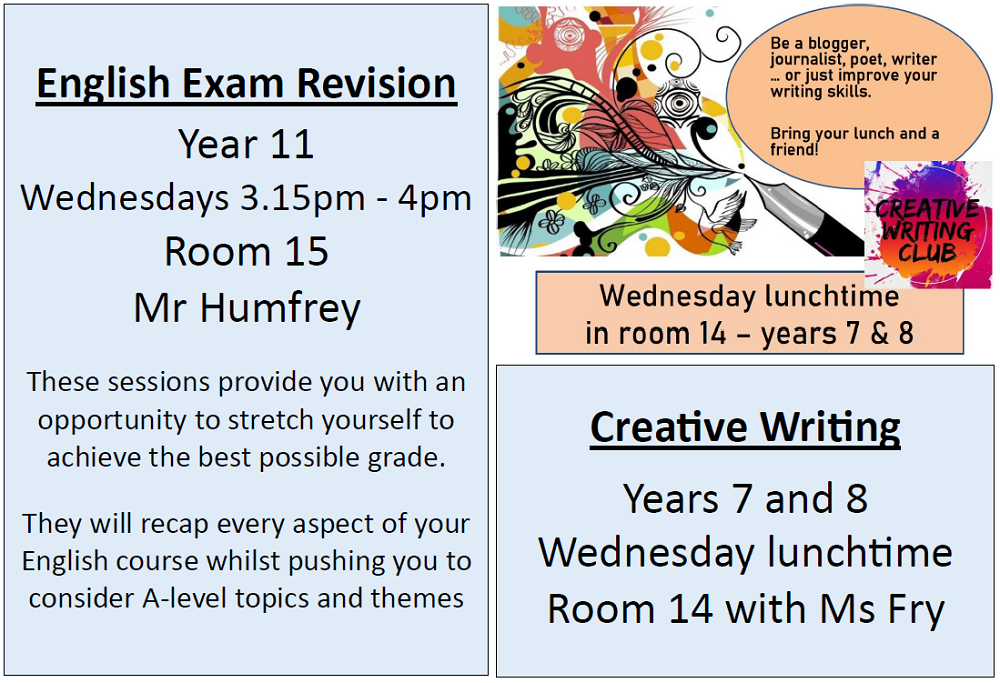 English Exam Revision

Year 11

Wednesdays 3.15pm - 4pm

Room 15

Mr Humfrey

These sessions provide you with an opportunity to stretch yourself to achieve the best possible grade.

They will recap every aspect of your English course whilst pushing you to consider A-level topics and themes

Be a blogger, journalist, poet, writer … or just improve your writing skills.

Bring your lunch and a friend!

CREATIVE WRITING CLUB

Wednesday lunchtime in room 14 – years 7 & 8

Creative Writing

Years 7 and 8

Wednesday lunchtime

Room 14 with Ms Fry